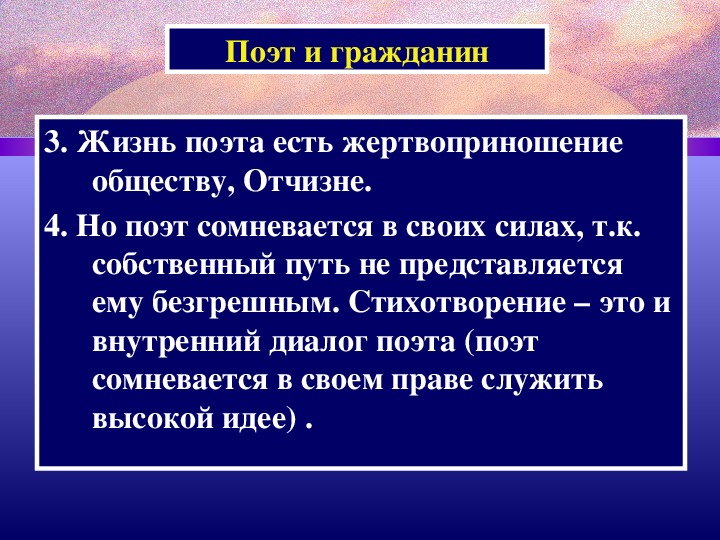 Поэт и гражданин

3. Жизнь поэта есть жертвоприношение обществу, Отчизне.

4. Но поэт сомневается в своих силах, т.к. собственный путь не представляется ему безгрешным. Стихотворение – это и внутренний диалог поэта (поэт сомневается в своем праве служить высокой идее) .